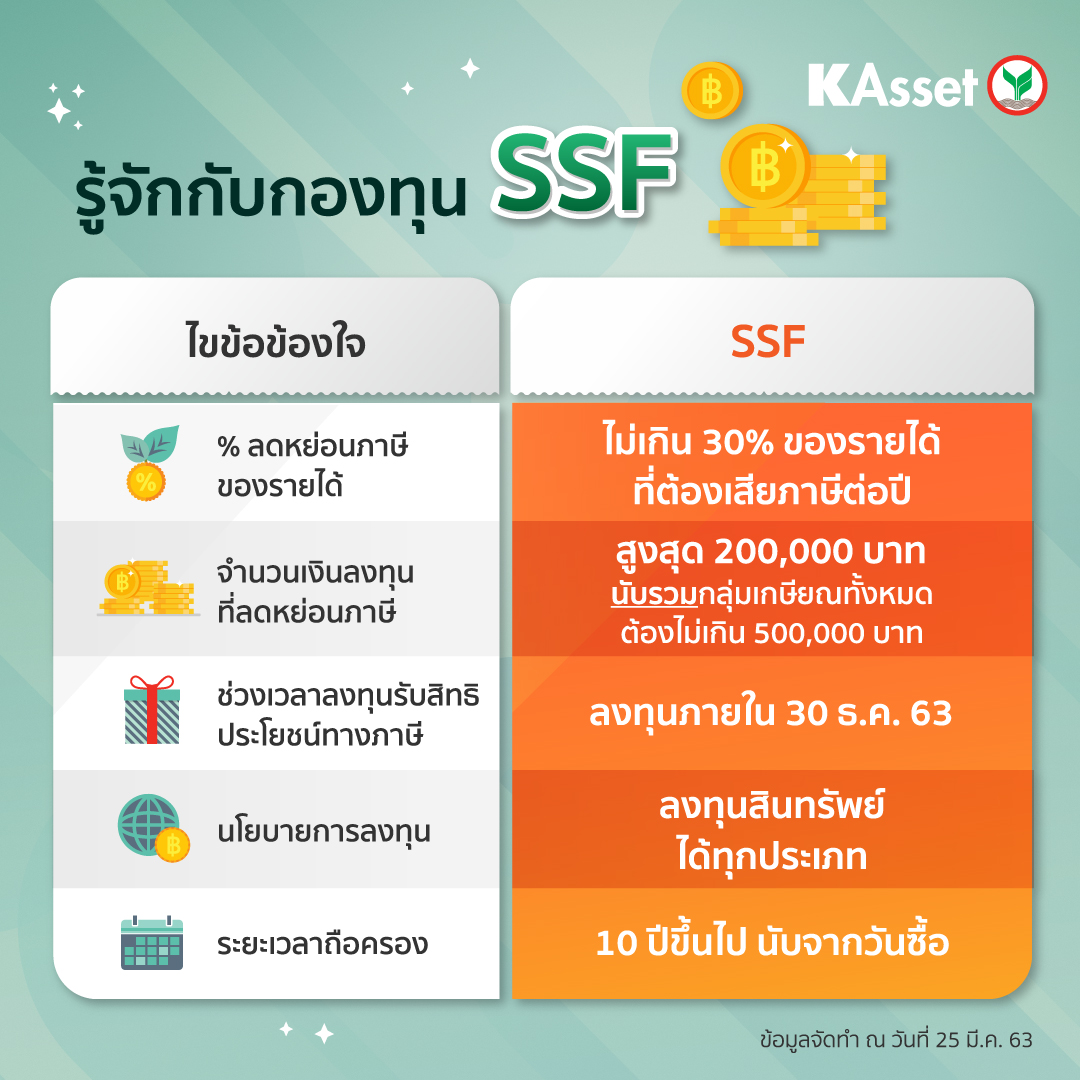 KAsset

รู้จักกับกองทุน SSF

| ไขข้อข้องใจ | SSF |
|---|---|
| % ลดหย่อนภาษีของรายได้ | ไม่เกิน 30% ของรายได้ที่ต้องเสียภาษีต่อปี |
| จำนวนเงินลงทุนที่ลดหย่อนภาษี | สูงสุด 200,000 บาท นับรวมกลุ่มเกษียณทั้งหมด ต้องไม่เกิน 500,000 บาท |
| ช่วงเวลาลงทุนรับสิทธิประโยชน์ทางภาษี | ลงทุนภายใน 30 ธ.ค. 63 |
| นโยบายการลงทุน | ลงทุนสินทรัพย์ได้ทุกประเภท |
| ระยะเวลาถือครอง | 10 ปีขึ้นไป นับจากวันซื้อ |

ข้อมูลจัดทำ ณ วันที่ 25 มี.ค. 63